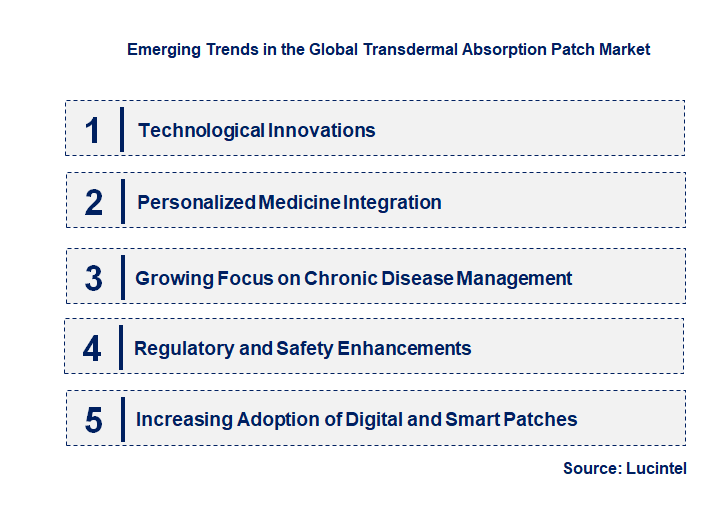 Emerging Trends in the Global Transdermal Absorption Patch Market

1 Technological Innovations

2 Personalized Medicine Integration

3 Growing Focus on Chronic Disease Management

4 Regulatory and Safety Enhancements

5 Increasing Adoption of Digital and Smart Patches

Source: Lucintel